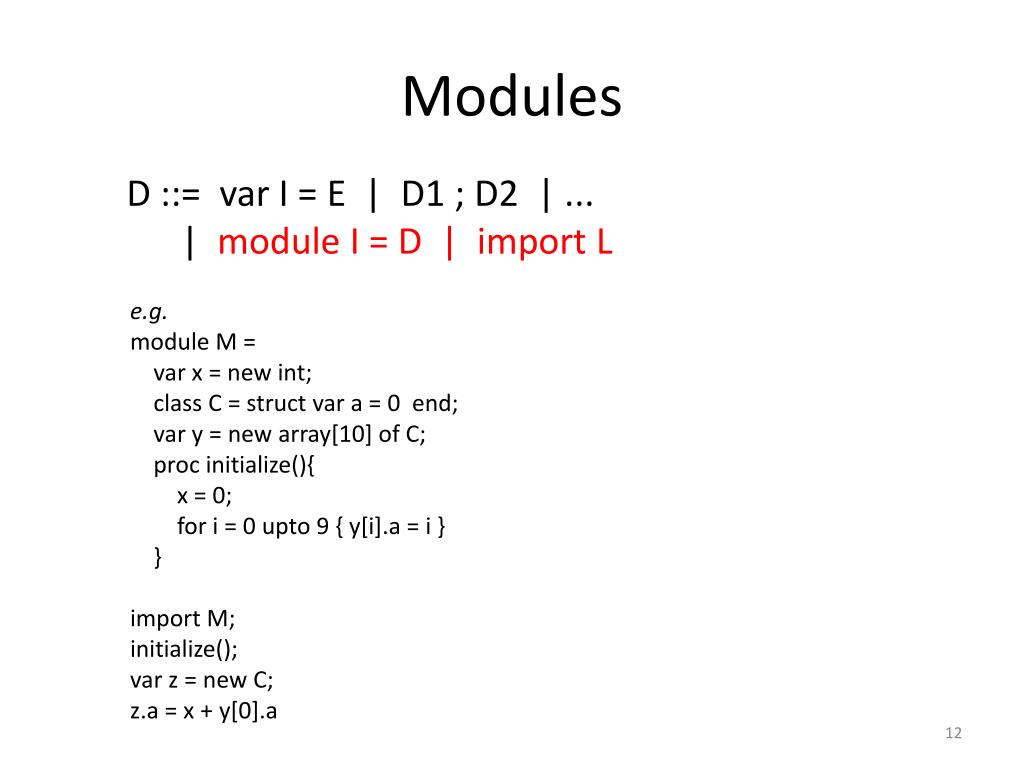 Modules

D ::= var I = E | D1 ; D2 | ...
| module I = D | import L

e.g.
module M =
var x = new int;
class C = struct var a = 0 end;
var y = new array[10] of C;
proc initialize(){
x = 0;
for i = 0 upto 9 { y[i].a = i }
}

import M;
initialize();
var z = new C;
z.a = x + y[0].a

12